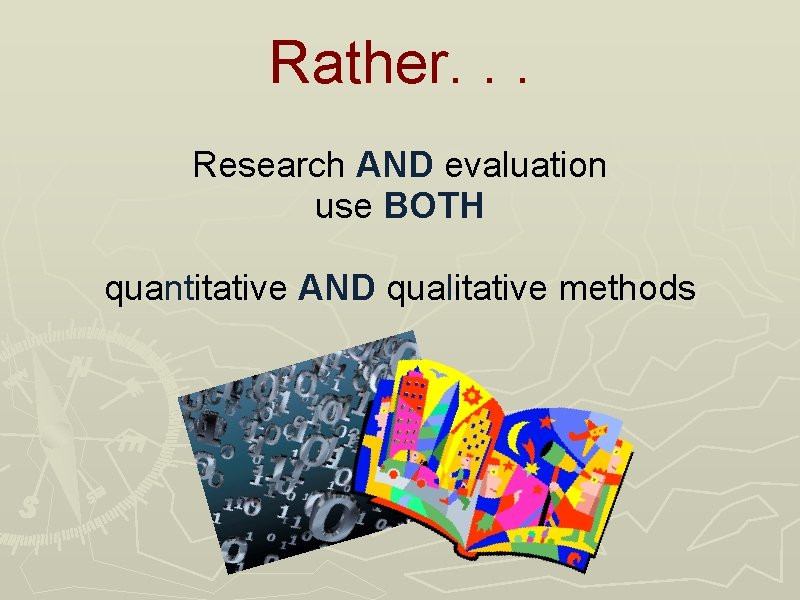 Rather. . .

Research AND evaluation use BOTH

quantitative AND qualitative methods